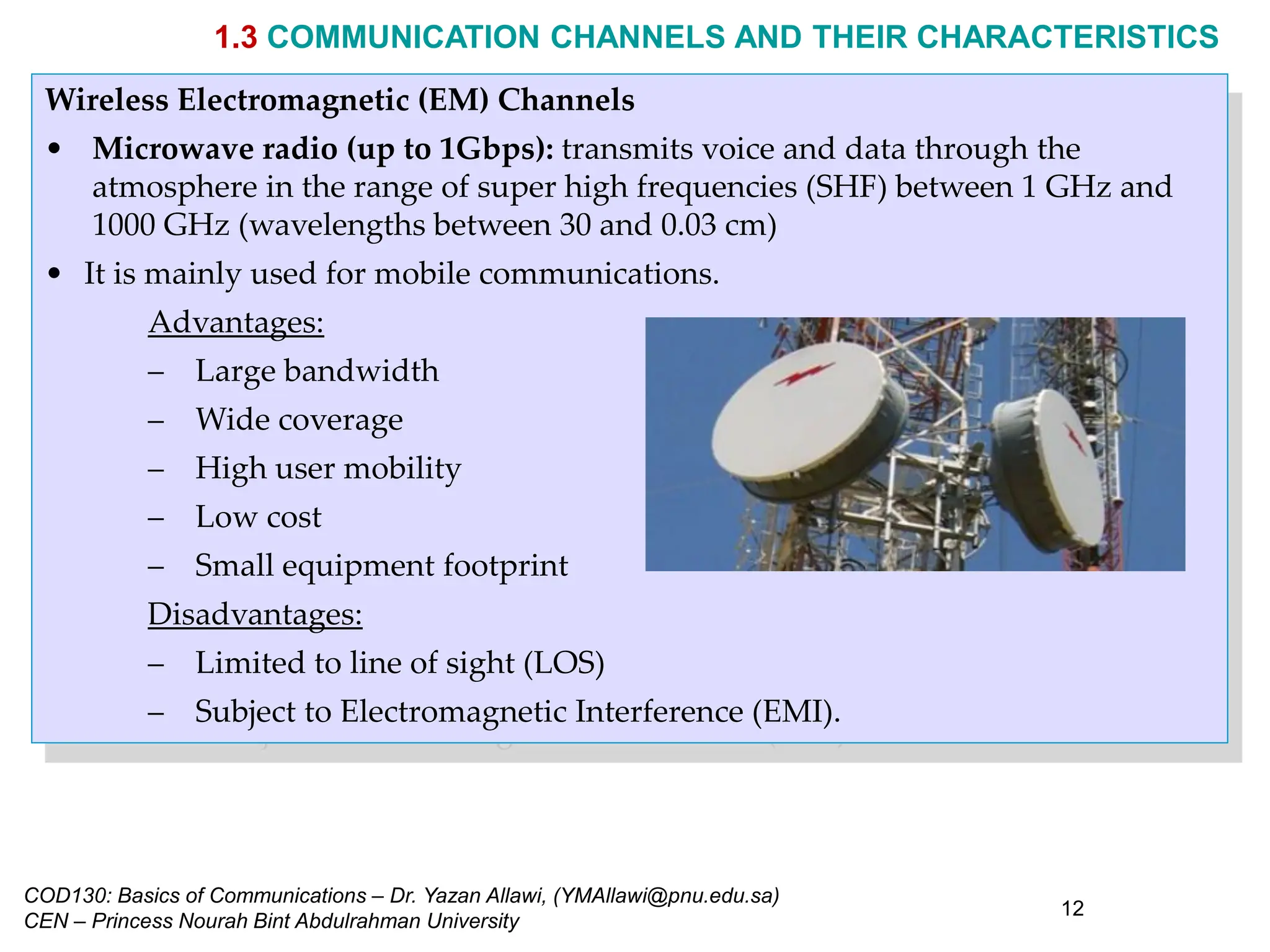 1.3 COMMUNICATION CHANNELS AND THEIR CHARACTERISTICS

Wireless Electromagnetic (EM) Channels

• Microwave radio (up to 1Gbps): transmits voice and data through the atmosphere in the range of super high frequencies (SHF) between 1 GHz and 1000 GHz (wavelengths between 30 and 0.03 cm)

• It is mainly used for mobile communications.

Advantages:

– Large bandwidth

– Wide coverage

– High user mobility

– Low cost

– Small equipment footprint

Disadvantages:

– Limited to line of sight (LOS)

– Subject to Electromagnetic Interference (EMI).

COD130: Basics of Communications – Dr. Yazan Allawi, (YMAllawi@pnu.edu.sa)
CEN – Princess Nourah Bint Abdulrahman University

12